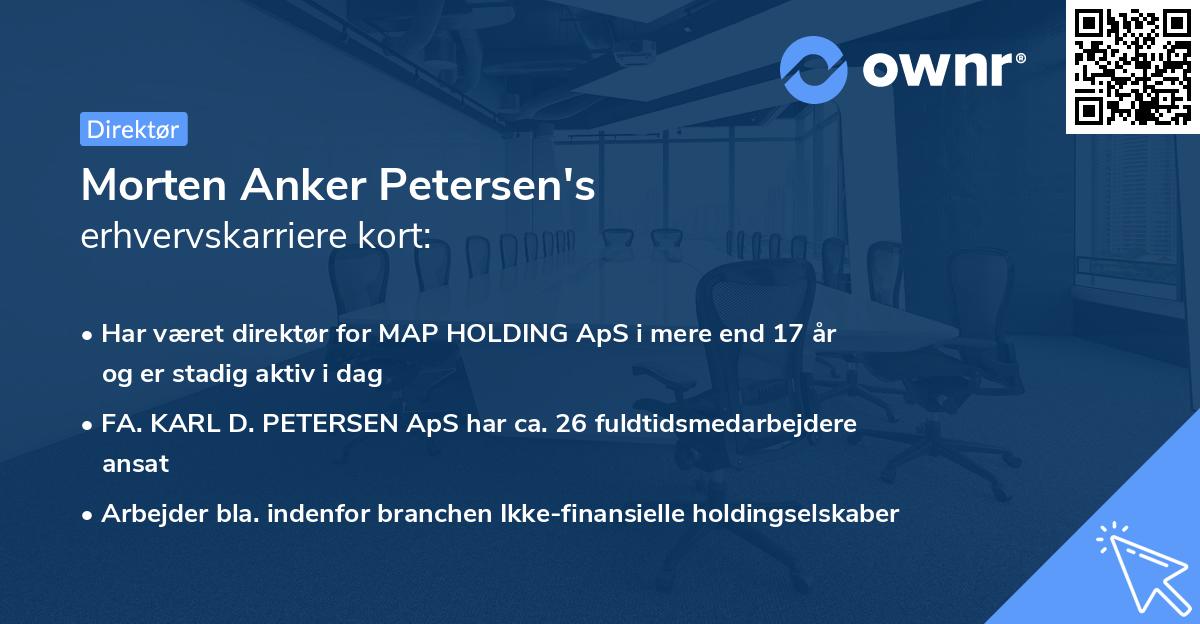 ownr®

Direktør

Morten Anker Petersen's
erhvervskarriere kort:

• Har været direktør for MAP HOLDING ApS i mere end 17 år og er stadig aktiv i dag

• FA. KARL D. PETERSEN ApS har ca. 26 fuldtidsmedarbejdere ansat

• Arbejder bla. indenfor branchen Ikke-finansielle holdingselskaber